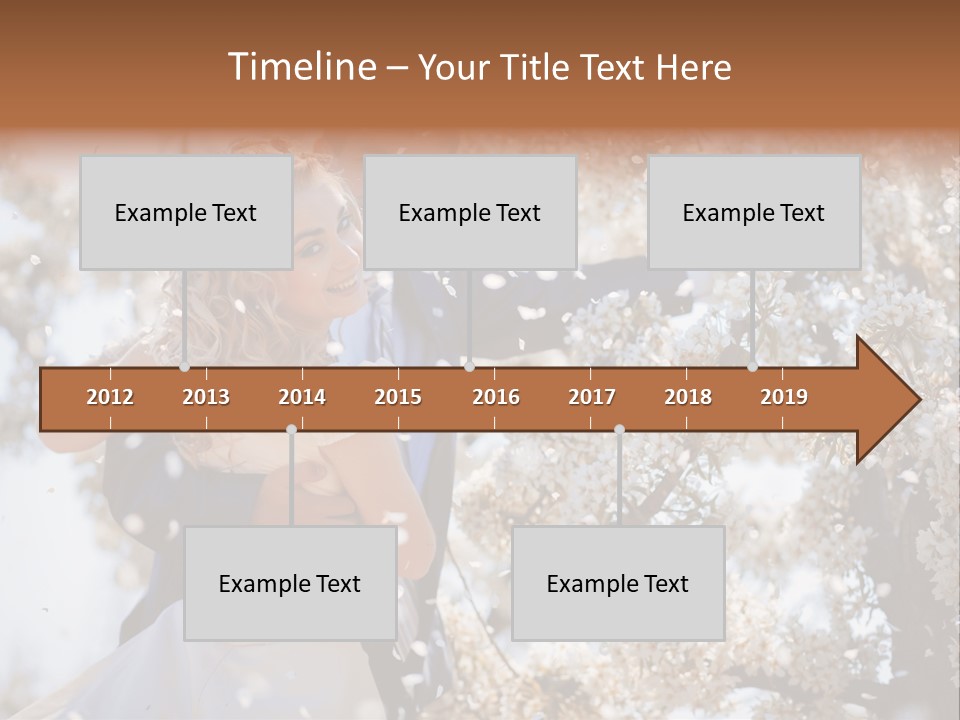 Timeline – Your Title Text Here

Example Text

Example Text

Example Text

2012 2013 2014 2015 2016 2017 2018 2019

Example Text

Example Text